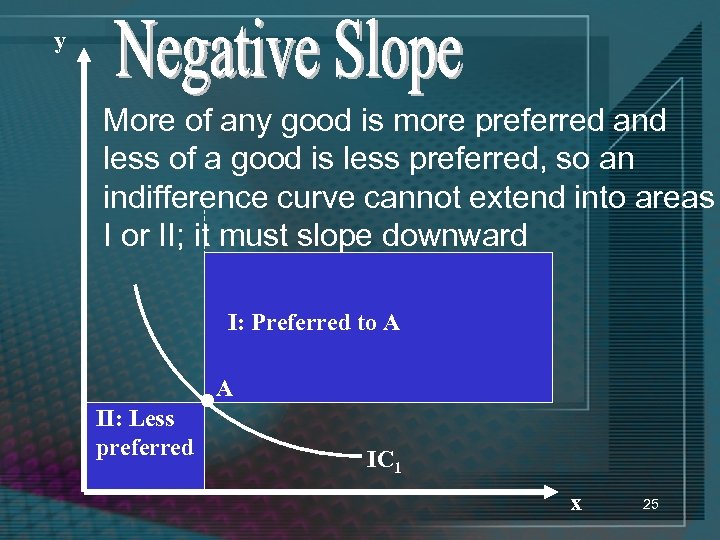 y

Negative Slope

More of any good is more preferred and less of a good is less preferred, so an indifference curve cannot extend into areas I or II; it must slope downward

I: Preferred to A

A

II: Less preferred

$IC_1$

x

25